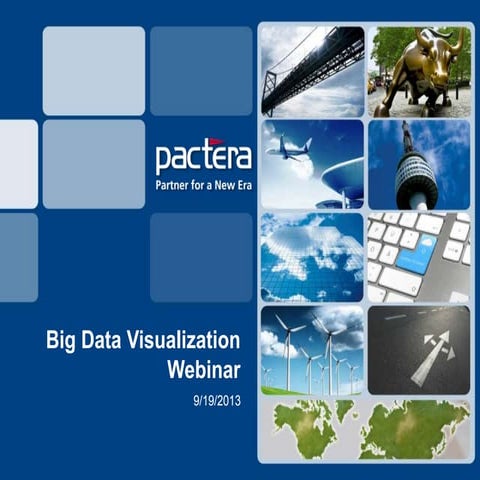 pactera
Partner for a New Era

Big Data Visualization Webinar
9/19/2013